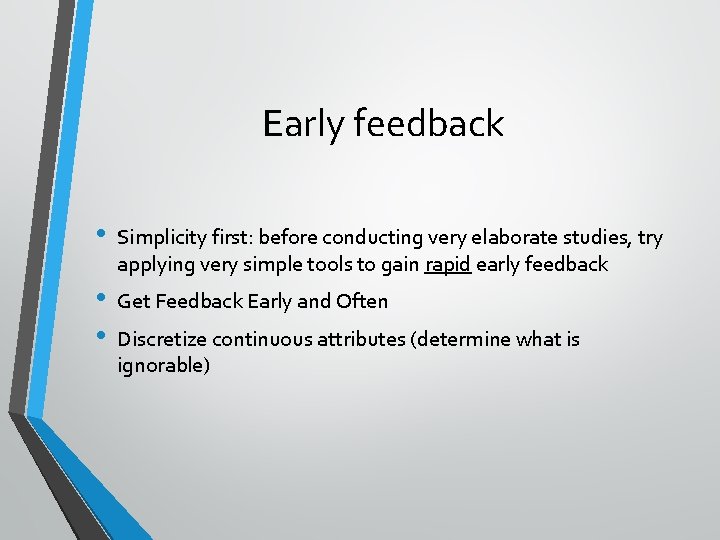 Early feedback

• Simplicity first: before conducting very elaborate studies, try applying very simple tools to gain rapid early feedback
• Get Feedback Early and Often
• Discretize continuous attributes (determine what is ignorable)